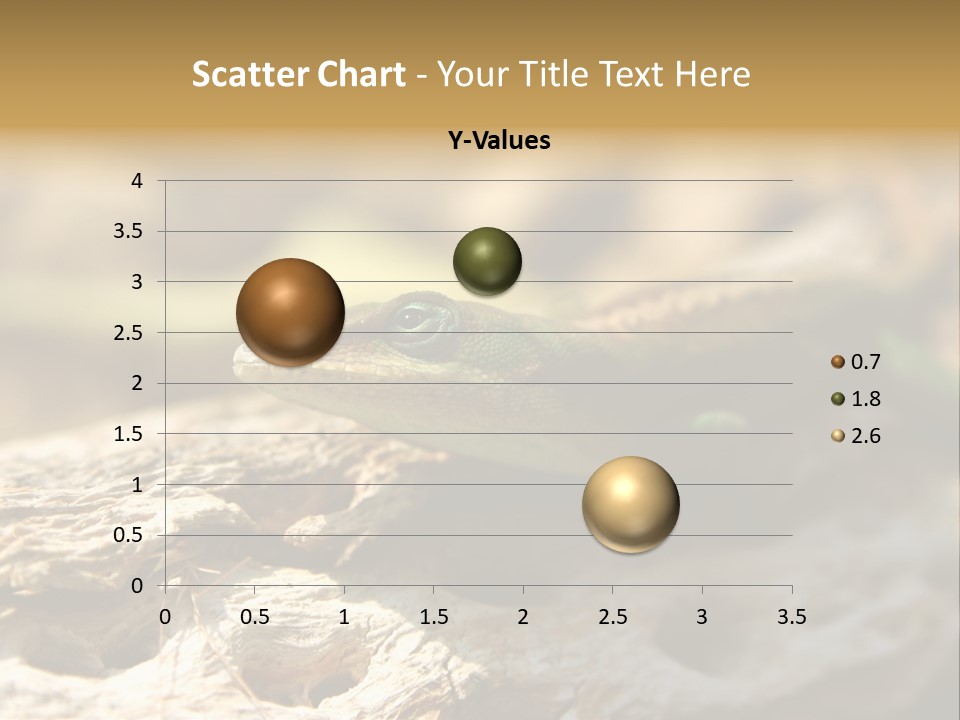 Scatter Chart - Your Title Text Here

Y-Values

4
3.5
3
2.5
2
1.5
1
0.5
0

0 0.5 1 1.5 2 2.5 3 3.5

0.7
1.8
2.6